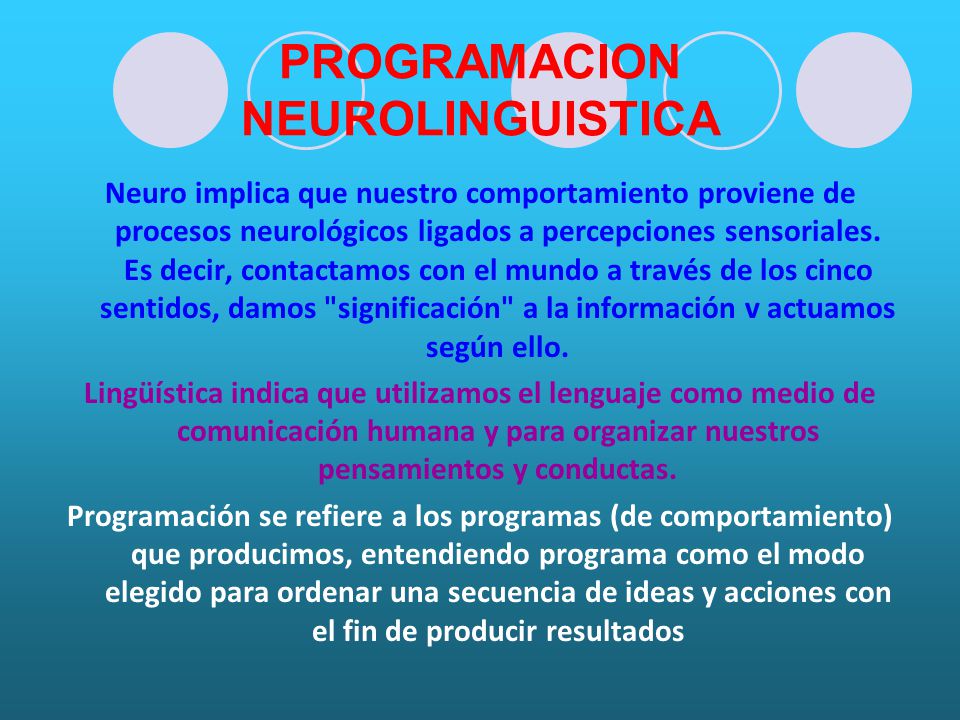 PROGRAMACION NEUROLINGUISTICA

Neuro implica que nuestro comportamiento proviene de procesos neurológicos ligados a percepciones sensoriales. Es decir, contactamos con el mundo a través de los cinco sentidos, damos "significación" a la información v actuamos según ello.

Lingüística indica que utilizamos el lenguaje como medio de comunicación humana y para organizar nuestros pensamientos y conductas.

Programación se refiere a los programas (de comportamiento) que producimos, entendiendo programa como el modo elegido para ordenar una secuencia de ideas y acciones con el fin de producir resultados